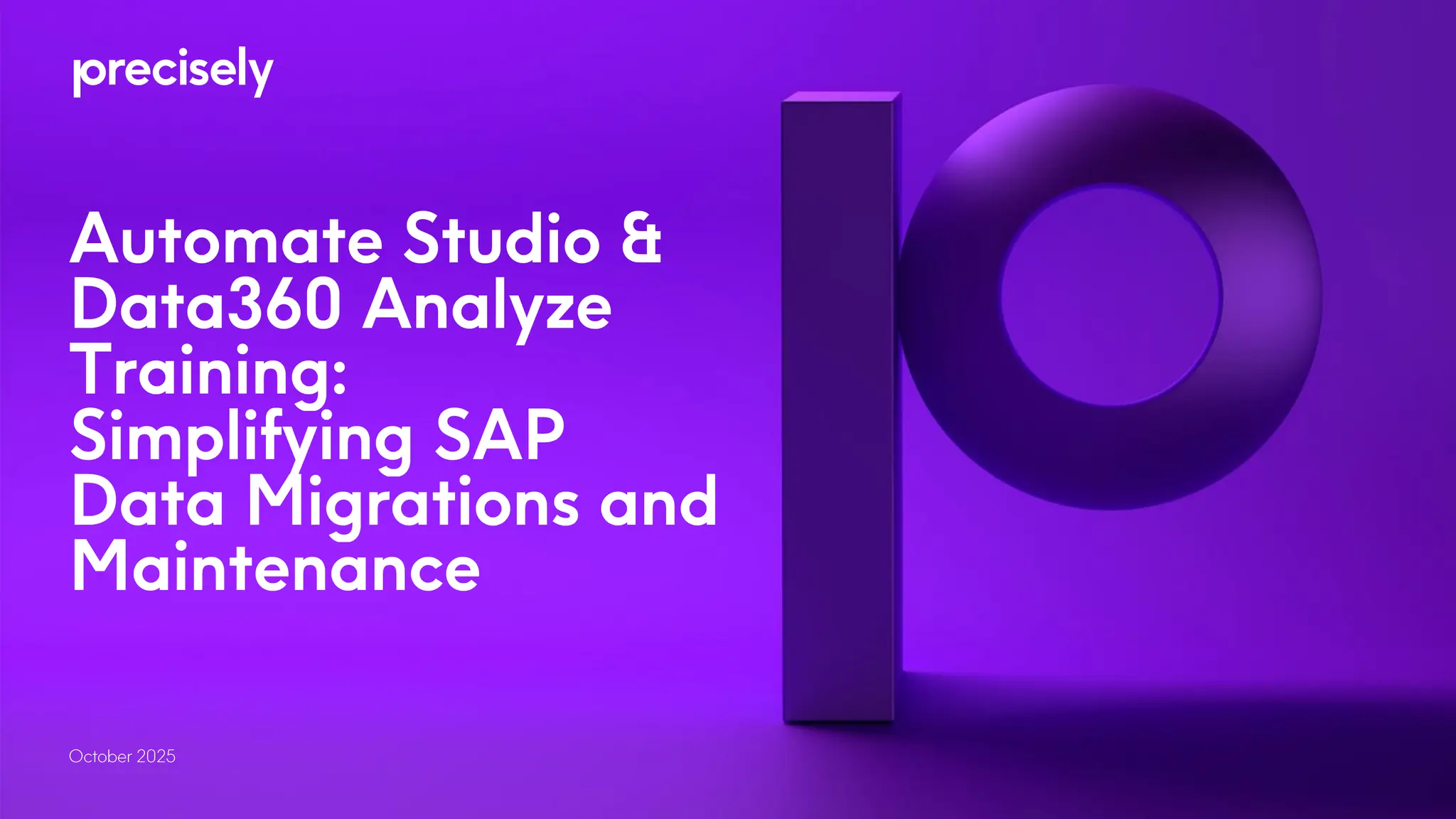 precisely

Automate Studio & Data360 Analyze Training: Simplifying SAP Data Migrations and Maintenance

October 2025